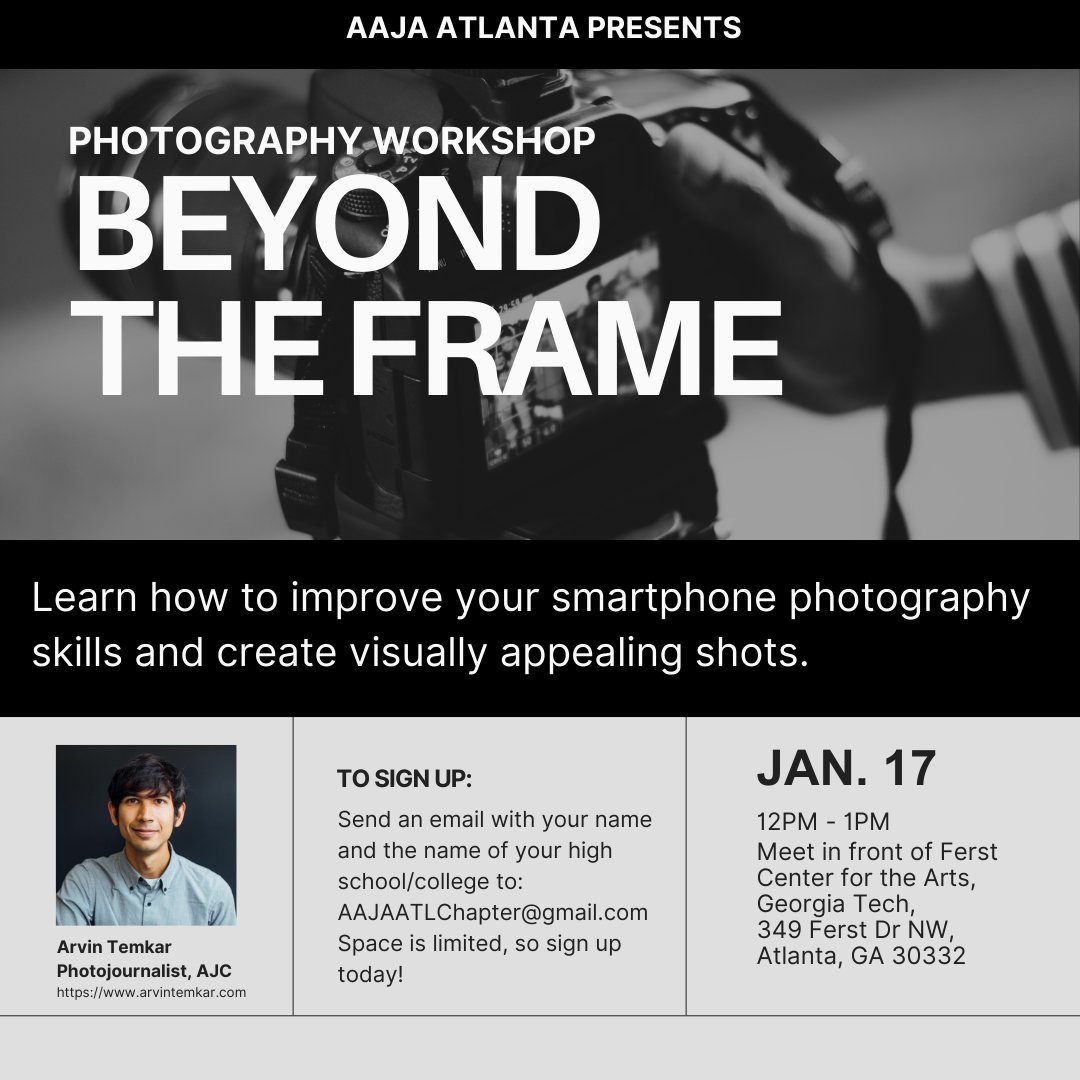 AAJA ATLANTA PRESENTS

PHOTOGRAPHY WORKSHOP

BEYOND THE FRAME

Learn how to improve your smartphone photography skills and create visually appealing shots.

Arvin Temkar
Photojournalist, AJC
https://www.arvintemkar.com

TO SIGN UP:

Send an email with your name and the name of your high school/college to: AAJAATLChapter@gmail.com Space is limited, so sign up today!

JAN. 17

12PM - 1PM
Meet in front of Ferst Center for the Arts, Georgia Tech, 349 Ferst Dr NW, Atlanta, GA 30332